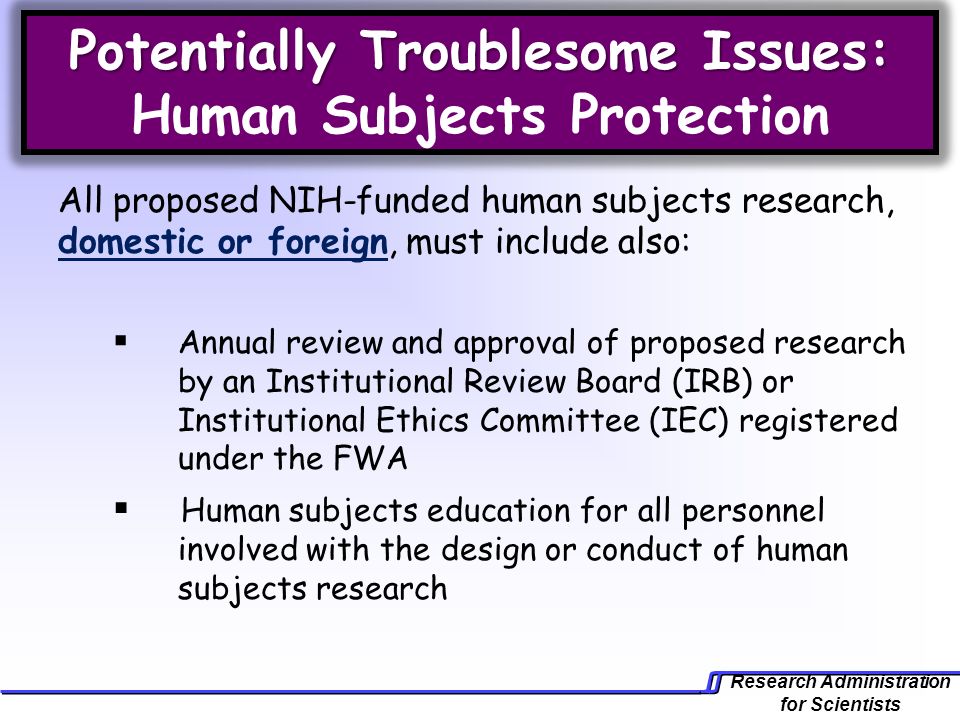 Potentially Troublesome Issues: Human Subjects Protection

All proposed NIH-funded human subjects research, domestic or foreign, must include also:

▪ Annual review and approval of proposed research by an Institutional Review Board (IRB) or Institutional Ethics Committee (IEC) registered under the FWA

▪ Human subjects education for all personnel involved with the design or conduct of human subjects research

Research Administration for Scientists